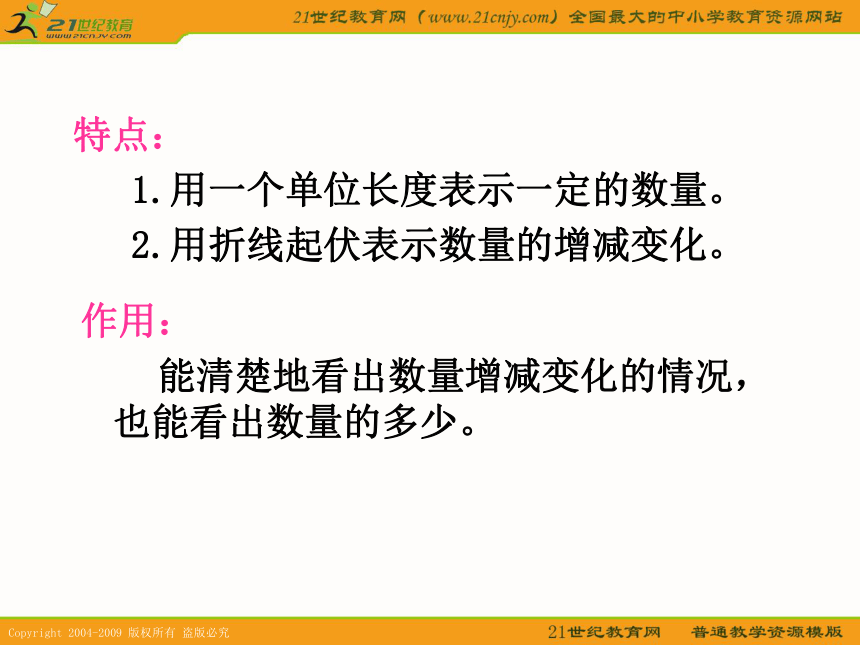 21世纪教育
www.21cnjy.com

21世纪教育网（www.21cnjy.com）全国最大的中小学教育资源网站

特点：

1.用一个单位长度表示一定的数量。

2.用折线起伏表示数量的增减变化。

作用：

能清楚地看出数量增减变化的情况，也能看出数量的多少。

Copyright 2004-2009 版权所有 盗版必究

21世纪教育网 普通教学资源模版